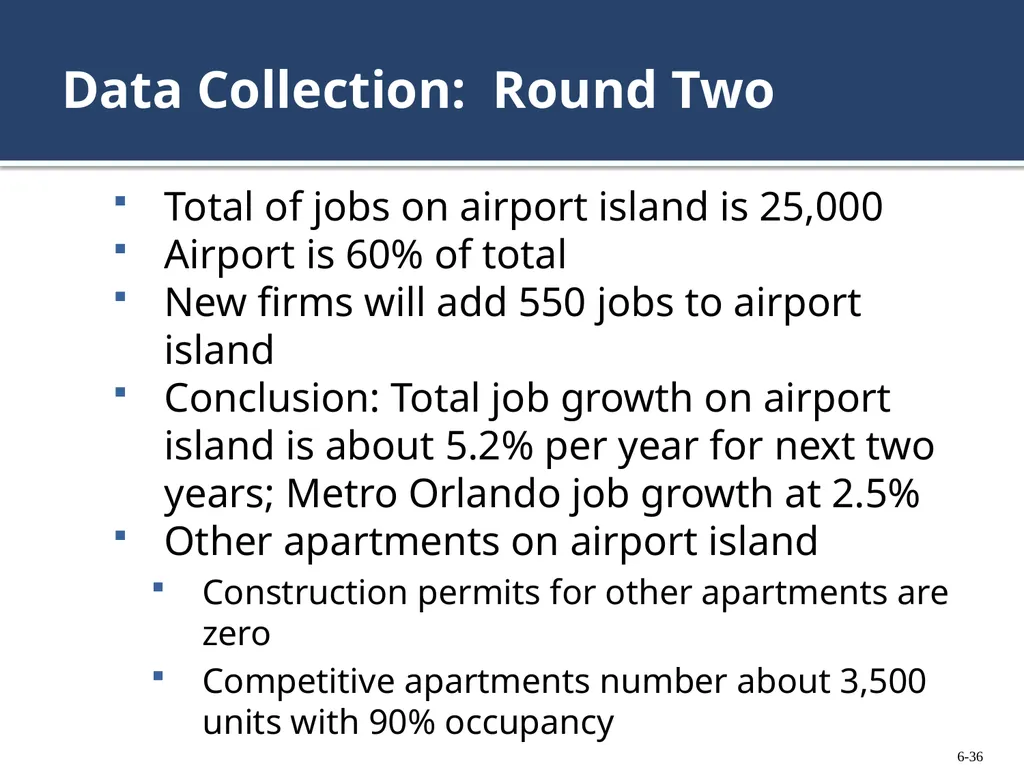 Data Collection: Round Two

- Total of jobs on airport island is 25,000
- Airport is 60% of total
- New firms will add 550 jobs to airport island
- Conclusion: Total job growth on airport island is about 5.2% per year for next two years; Metro Orlando job growth at 2.5%
- Other apartments on airport island
  - Construction permits for other apartments are zero
  - Competitive apartments number about 3,500 units with 90% occupancy

6-36